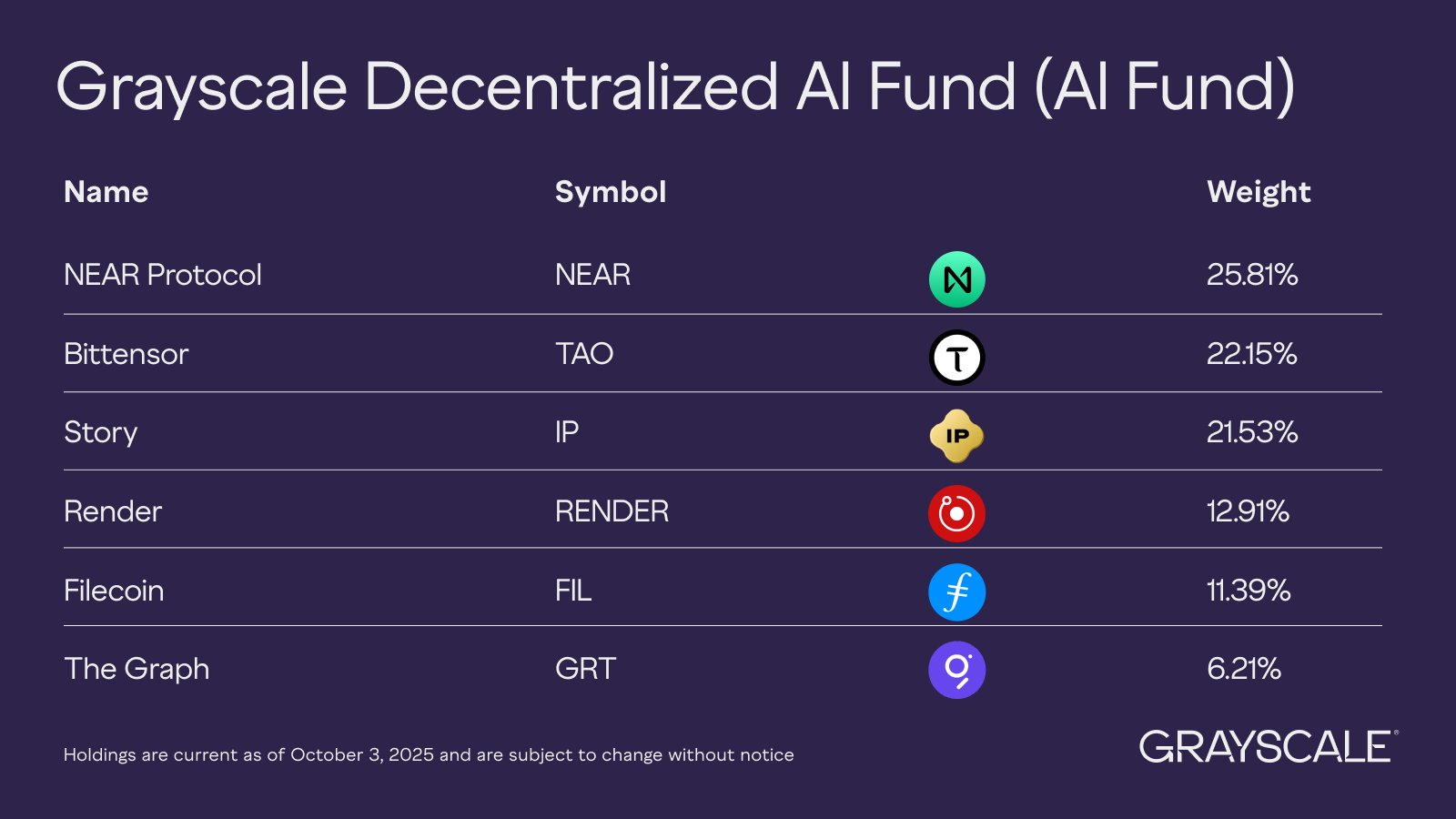 Grayscale Decentralized AI Fund (AI Fund)

| Name | Symbol | | Weight |
|---|---|---|---|
| NEAR Protocol | NEAR | | 25.81% |
| Bittensor | TAO | | 22.15% |
| Story | IP | IP | 21.53% |
| Render | RENDER | | 12.91% |
| Filecoin | FIL | | 11.39% |
| The Graph | GRT | | 6.21% |

Holdings are current as of October 3, 2025 and are subject to change without notice

GRAYSCALE®